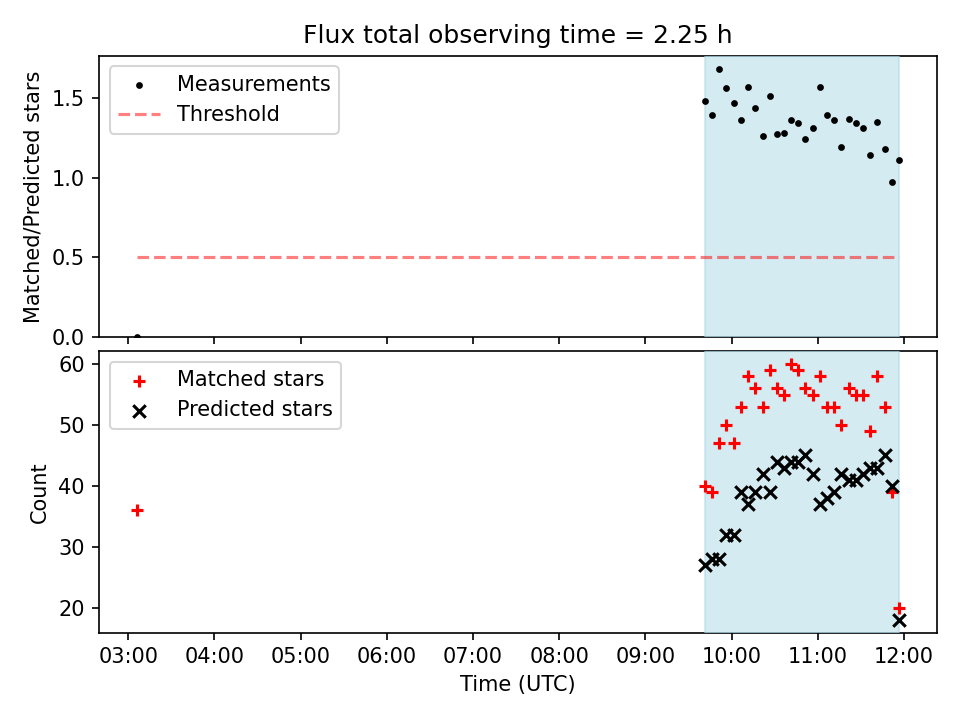 Flux total observing time = 2.25 h

Measurements
Threshold

Matched/Predicted stars

1.5
1.0
0.5
0.0

Matched stars
Predicted stars

Count

60
50
40
30
20

03:00 04:00 05:00 06:00 07:00 08:00 09:00 10:00 11:00 12:00

Time (UTC)